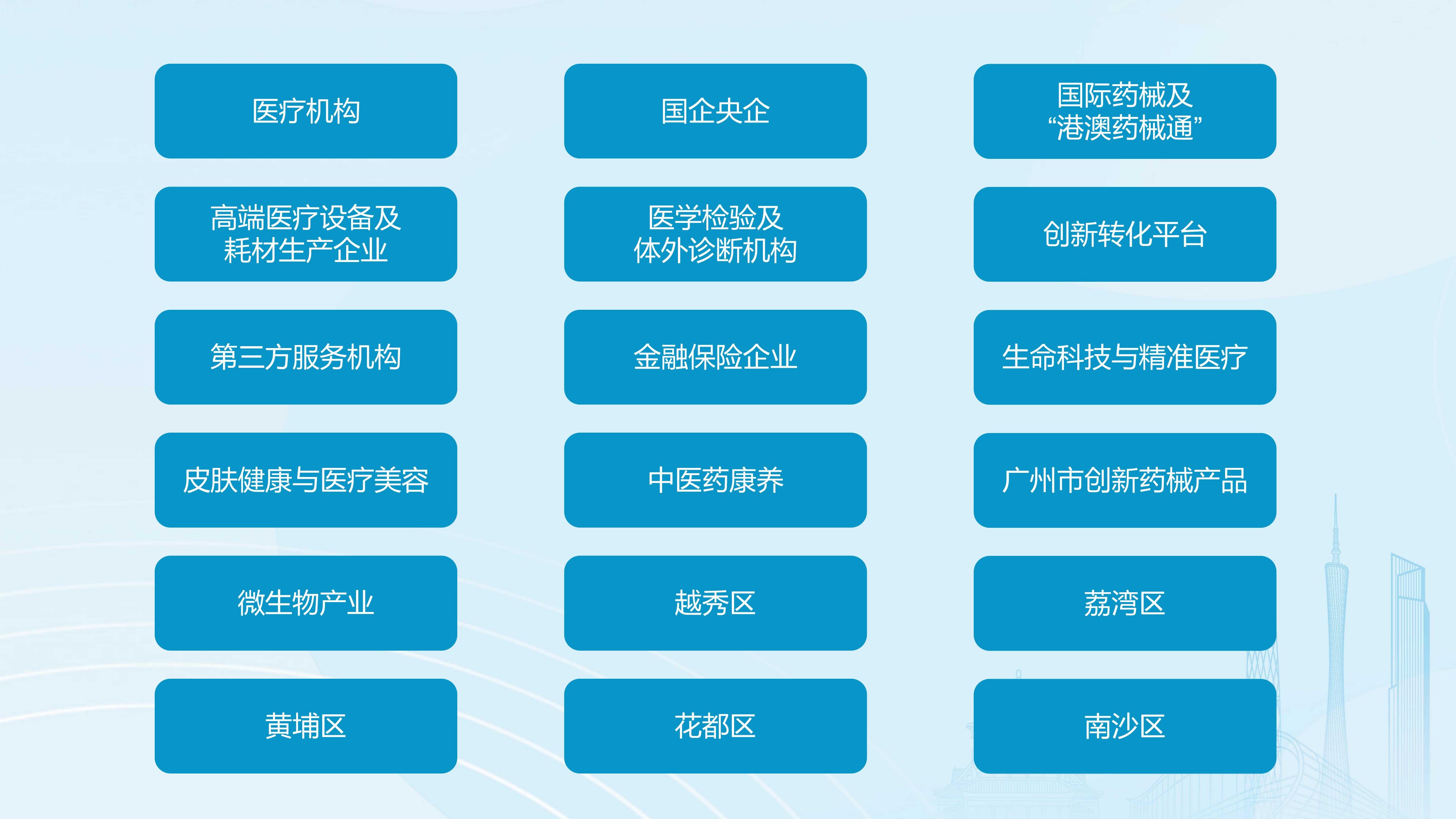 医疗机构

国企央企

国际药械及“港澳药械通”

高端医疗设备及耗材生产企业

医学检验及体外诊断机构

创新转化平台

第三方服务机构

金融保险企业

生命科技与精准医疗

皮肤健康与医疗美容

中医药康养

广州市创新药械产品

微生物产业

越秀区

荔湾区

黄埔区

花都区

南沙区